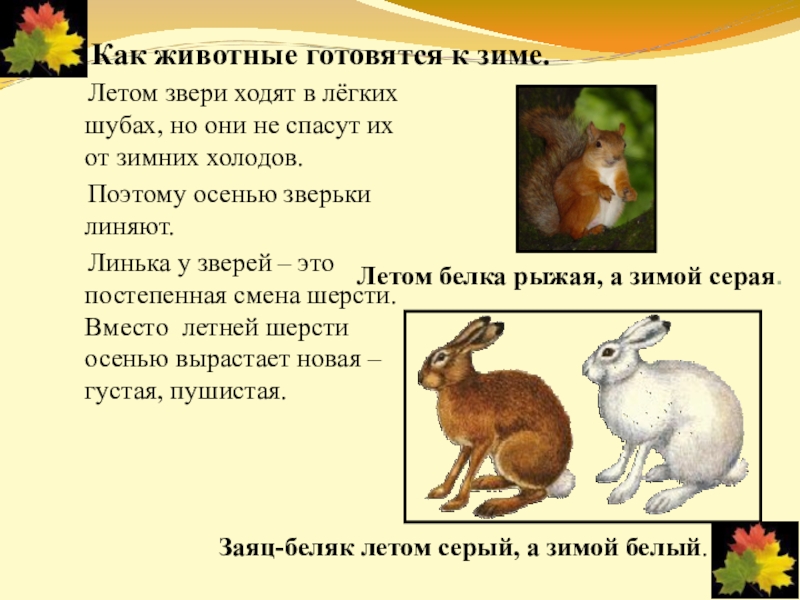 Как животные готовятся к зиме.

Летом звери ходят в лёгких шубах, но они не спасут их от зимних холодов.

Поэтому осенью зверьки линяют.

Линька у зверей – это постепенная смена шерсти. Вместо летней шерсти осенью вырастает новая – густая, пушистая.

Летом белка рыжая, а зимой серая.

Заяц-беляк летом серый, а зимой белый.